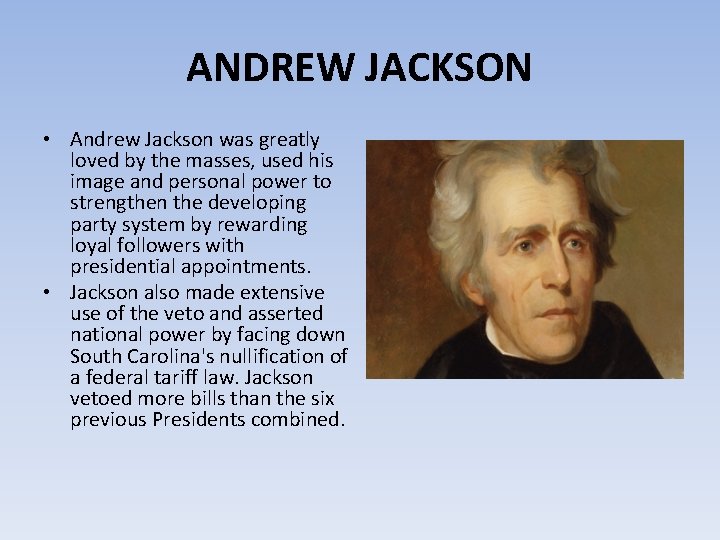 ANDREW JACKSON

• Andrew Jackson was greatly loved by the masses, used his image and personal power to strengthen the developing party system by rewarding loyal followers with presidential appointments.
• Jackson also made extensive use of the veto and asserted national power by facing down South Carolina's nullification of a federal tariff law. Jackson vetoed more bills than the six previous Presidents combined.